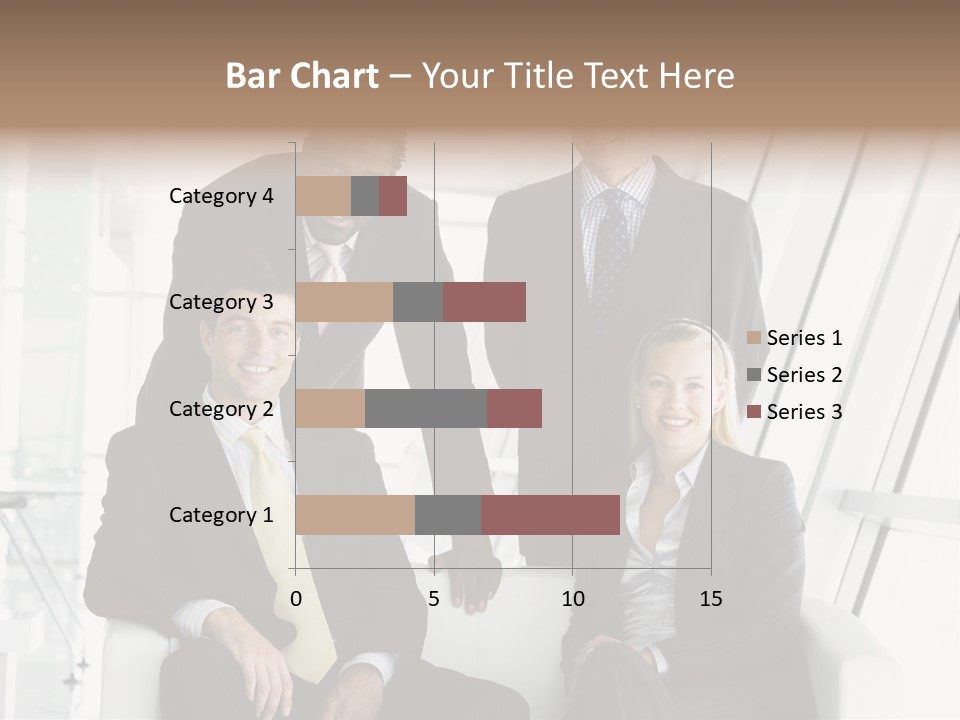 Bar Chart – Your Title Text Here

Category 4
Category 3
Category 2
Category 1

0
5
10
15

Series 1
Series 2
Series 3